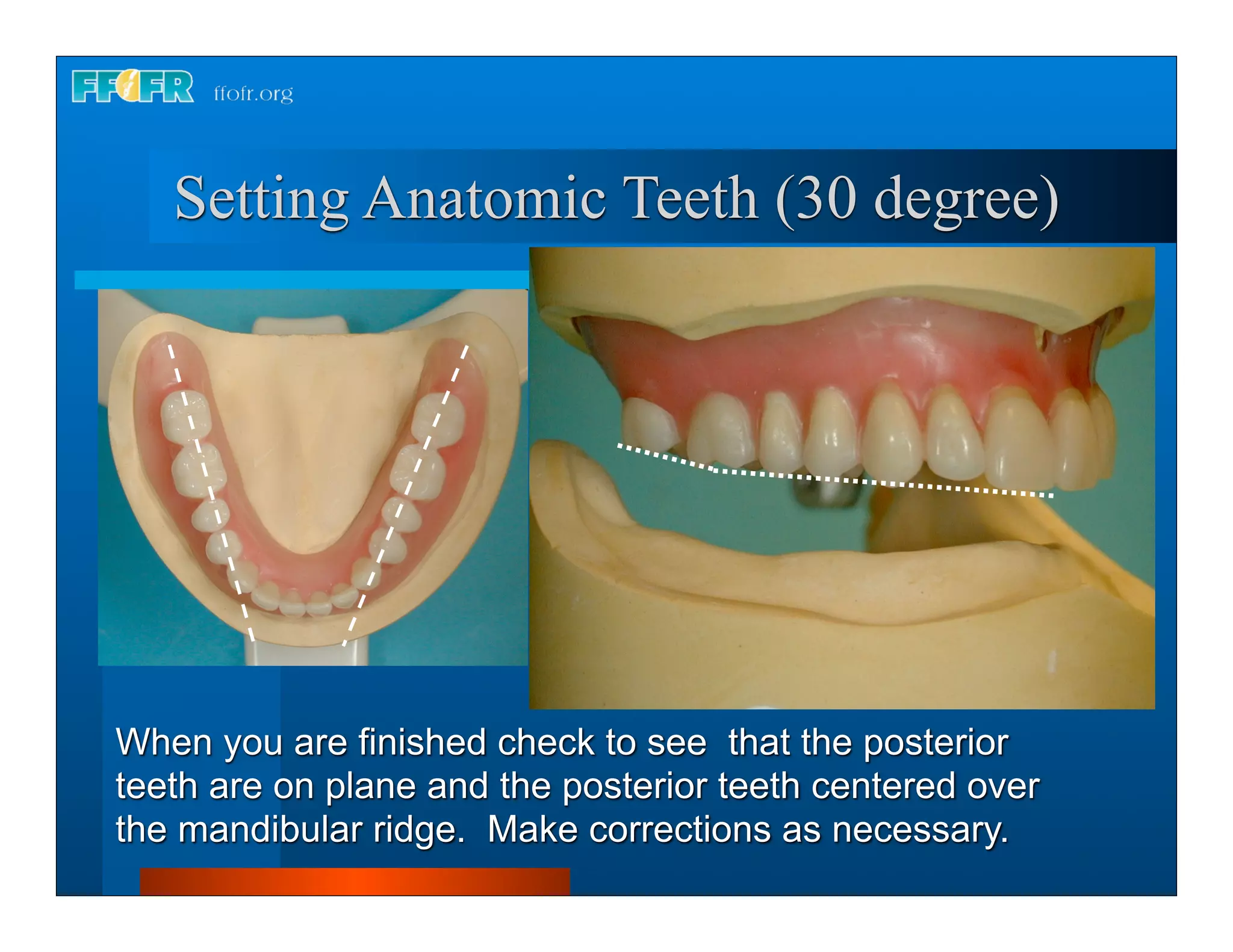 FFOFR ffofr.org

Setting Anatomic Teeth (30 degree)

When you are finished check to see that the posterior teeth are on plane and the posterior teeth centered over the mandibular ridge. Make corrections as necessary.